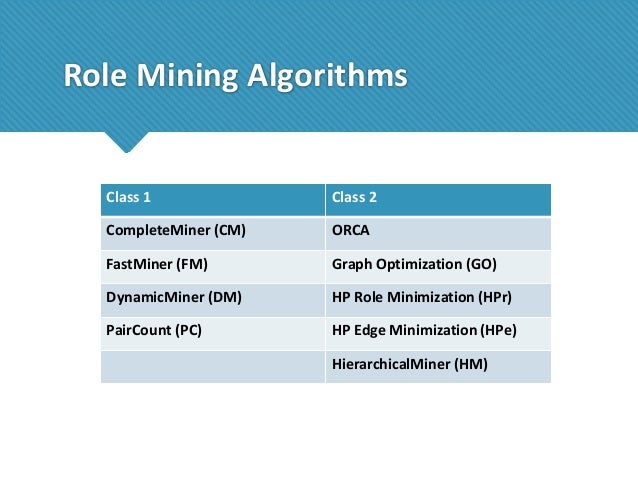 Role Mining Algorithms

| Class 1 | Class 2 |
|---|---|
| CompleteMiner (CM) | ORCA |
| FastMiner (FM) | Graph Optimization (GO) |
| DynamicMiner (DM) | HP Role Minimization (HPr) |
| PairCount (PC) | HP Edge Minimization (HPe) |
| | HierarchicalMiner (HM) |